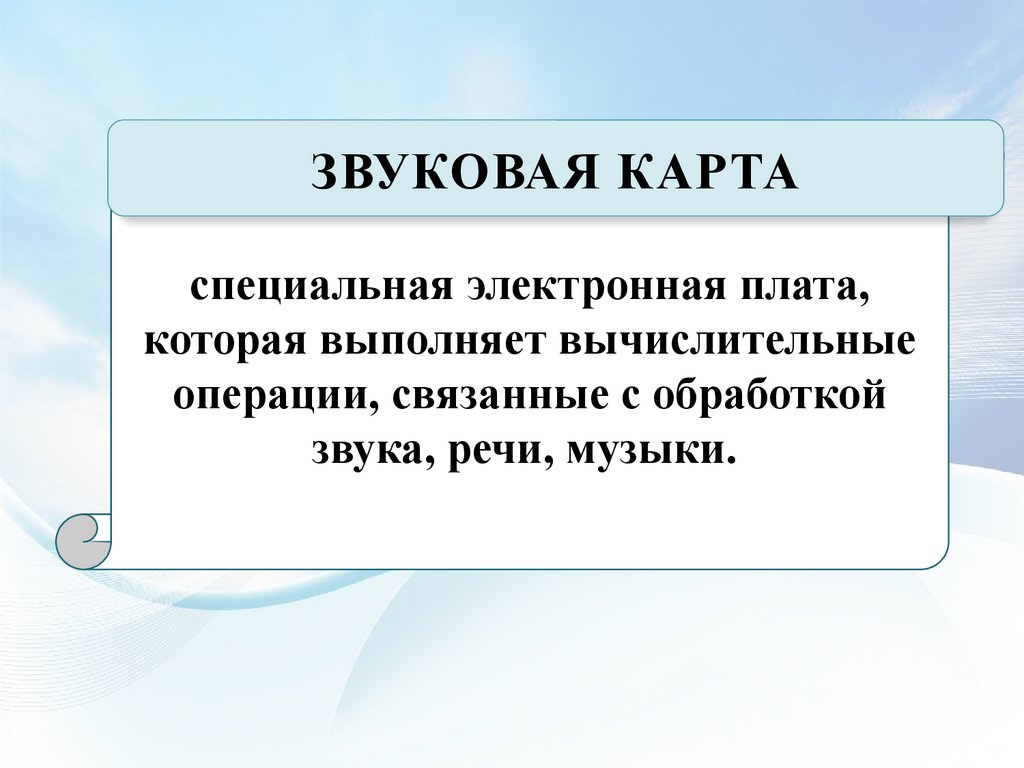 ЗВУКОВАЯ КАРТА

специальная электронная плата, которая выполняет вычислительные операции, связанные с обработкой звука, речи, музыки.